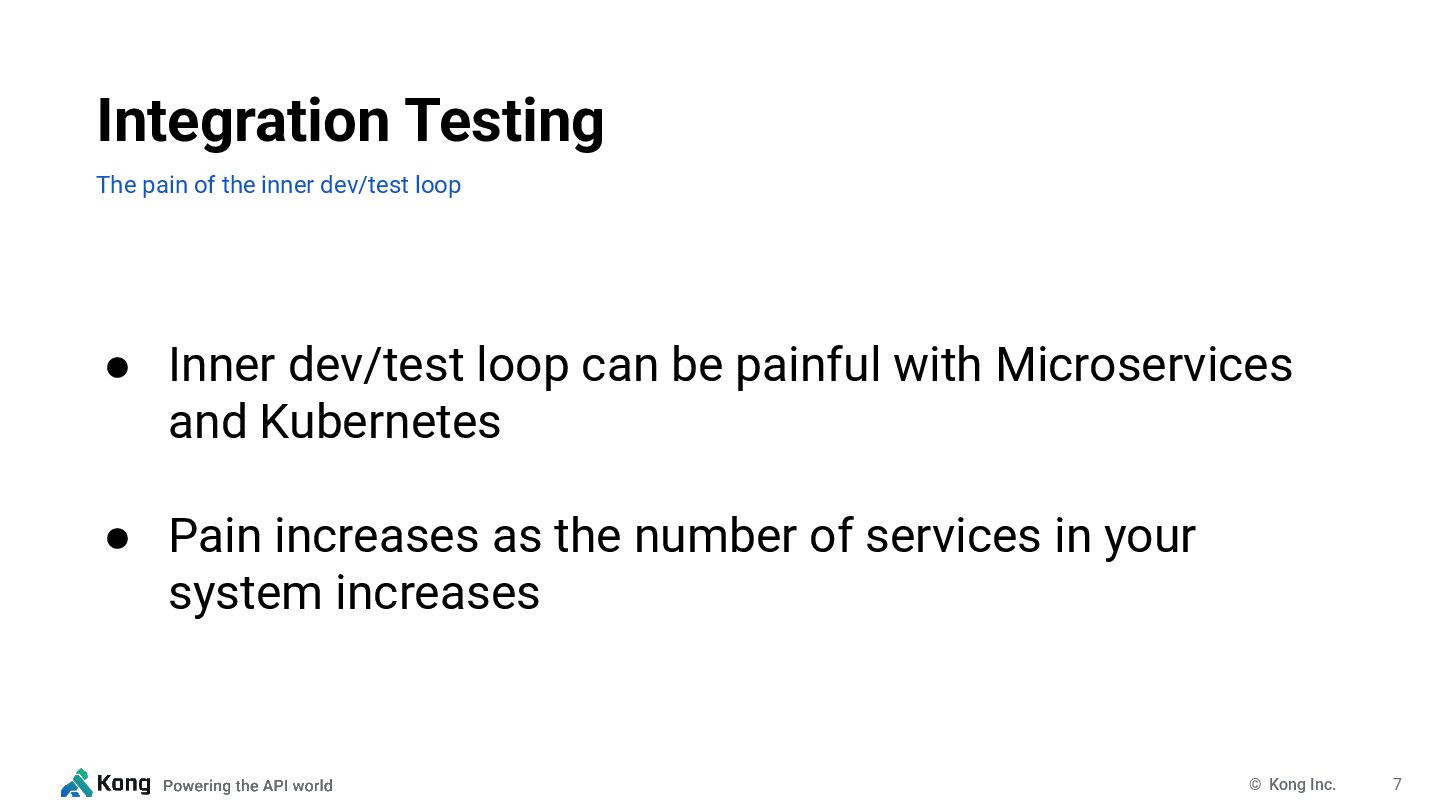 Integration Testing

The pain of the inner dev/test loop

● Inner dev/test loop can be painful with Microservices and Kubernetes

● Pain increases as the number of services in your system increases

Kong Powering the API world

© Kong Inc. 7